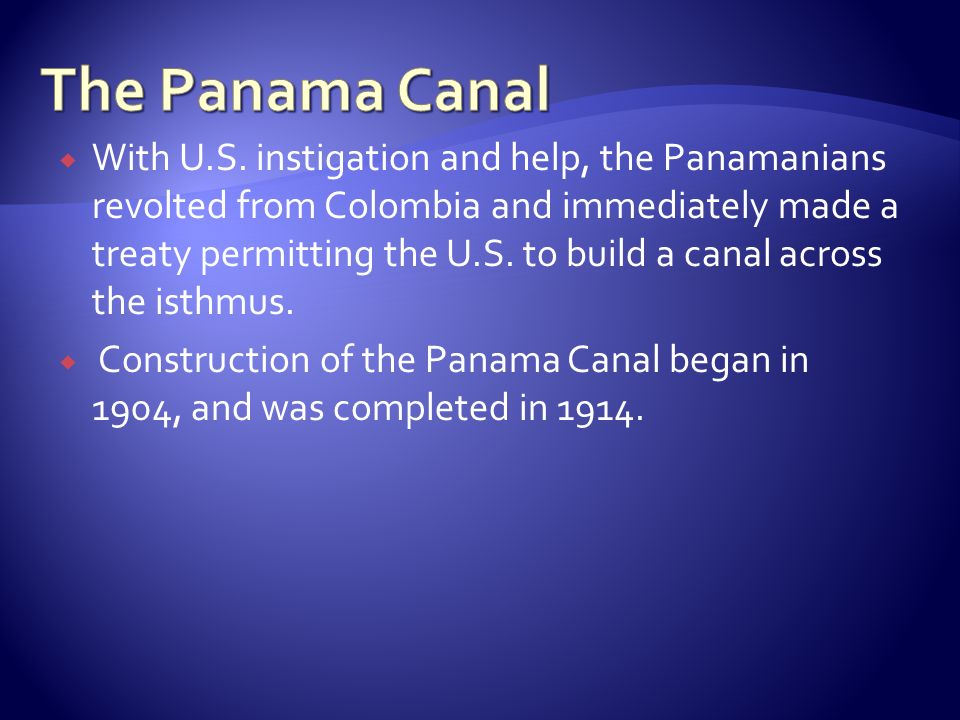 The Panama Canal

With U.S. instigation and help, the Panamanians revolted from Colombia and immediately made a treaty permitting the U.S. to build a canal across the isthmus.

Construction of the Panama Canal began in 1904, and was completed in 1914.